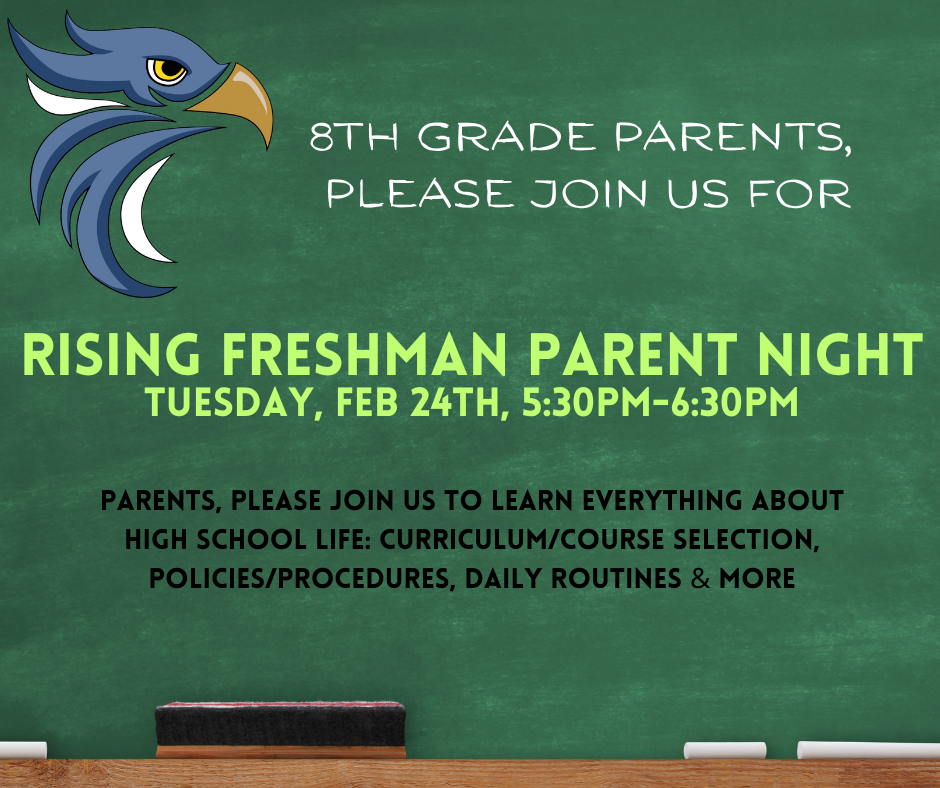 8TH GRADE PARENTS, PLEASE JOIN US FOR

RISING FRESHMAN PARENT NIGHT
TUESDAY, FEB 24TH, 5:30PM-6:30PM

PARENTS, PLEASE JOIN US TO LEARN EVERYTHING ABOUT HIGH SCHOOL LIFE: CURRICULUM/COURSE SELECTION, POLICIES/PROCEDURES, DAILY ROUTINES & MORE